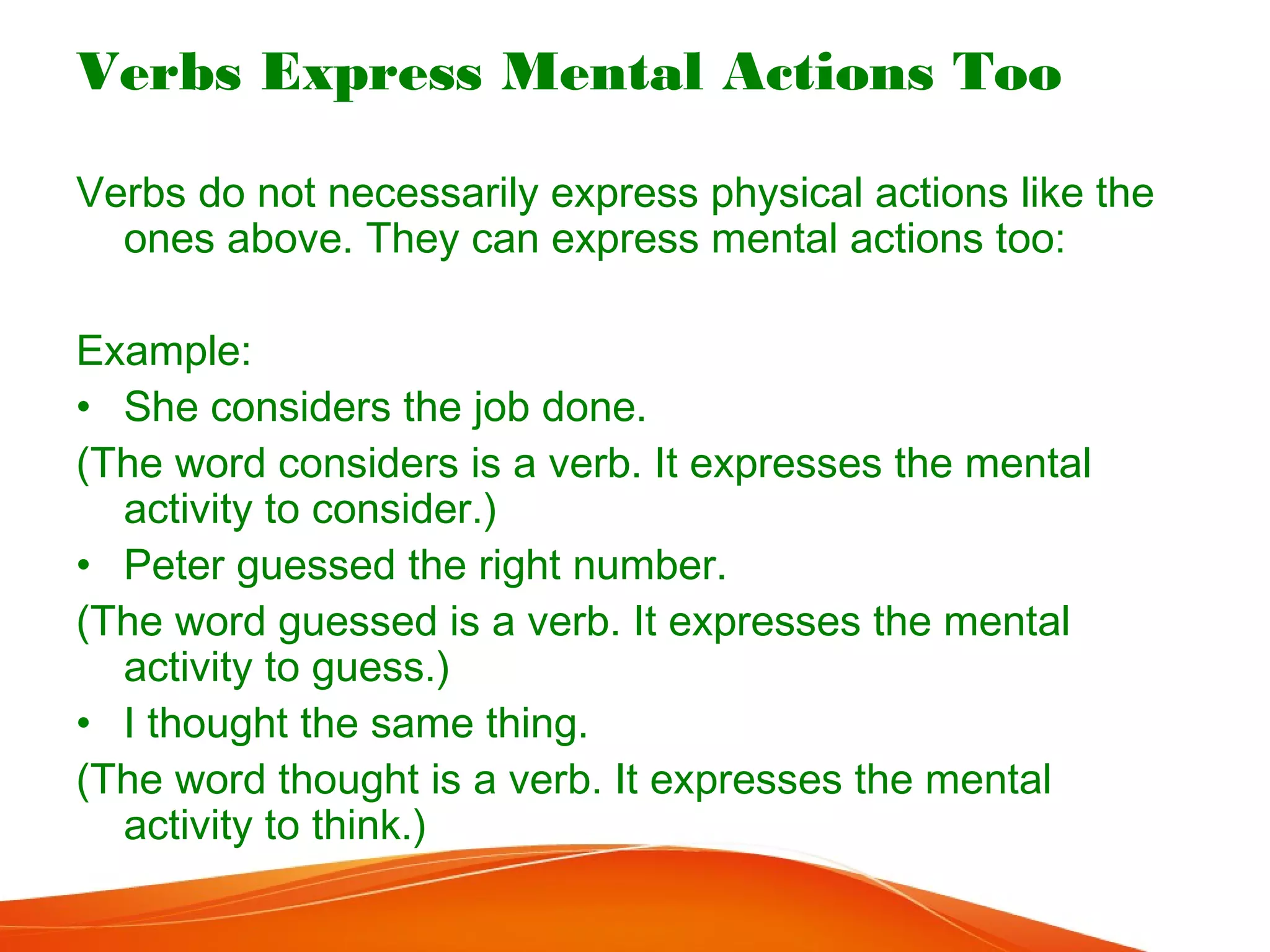 Verbs Express Mental Actions Too

Verbs do not necessarily express physical actions like the ones above. They can express mental actions too:

Example:
• She considers the job done.
(The word considers is a verb. It expresses the mental activity to consider.)
• Peter guessed the right number.
(The word guessed is a verb. It expresses the mental activity to guess.)
• I thought the same thing.
(The word thought is a verb. It expresses the mental activity to think.)